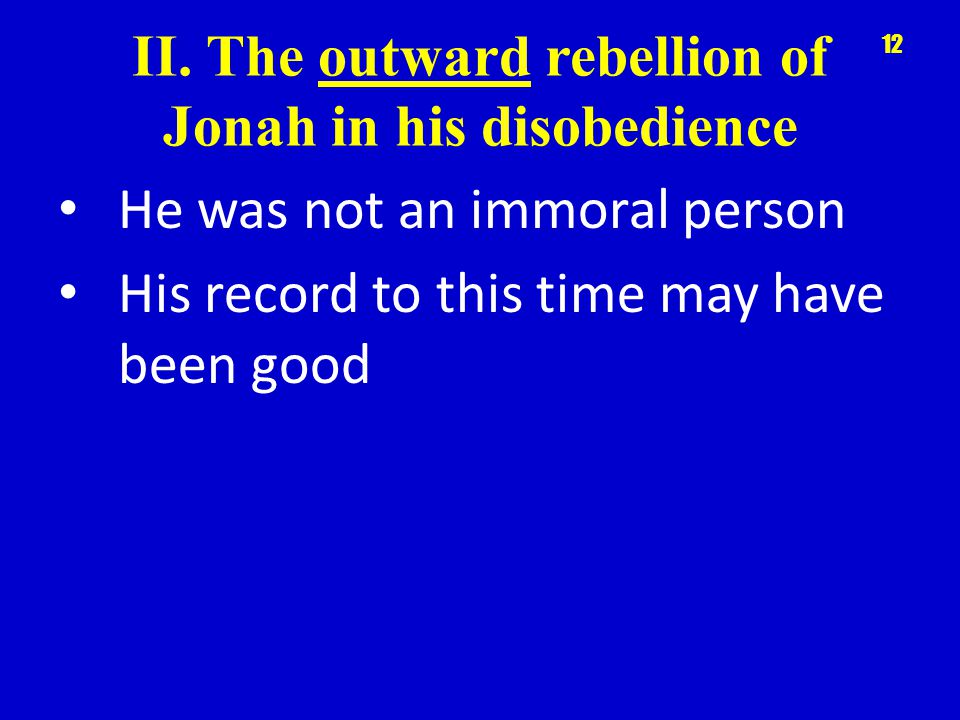 II. The outward rebellion of Jonah in his disobedience

12

• He was not an immoral person
• His record to this time may have been good